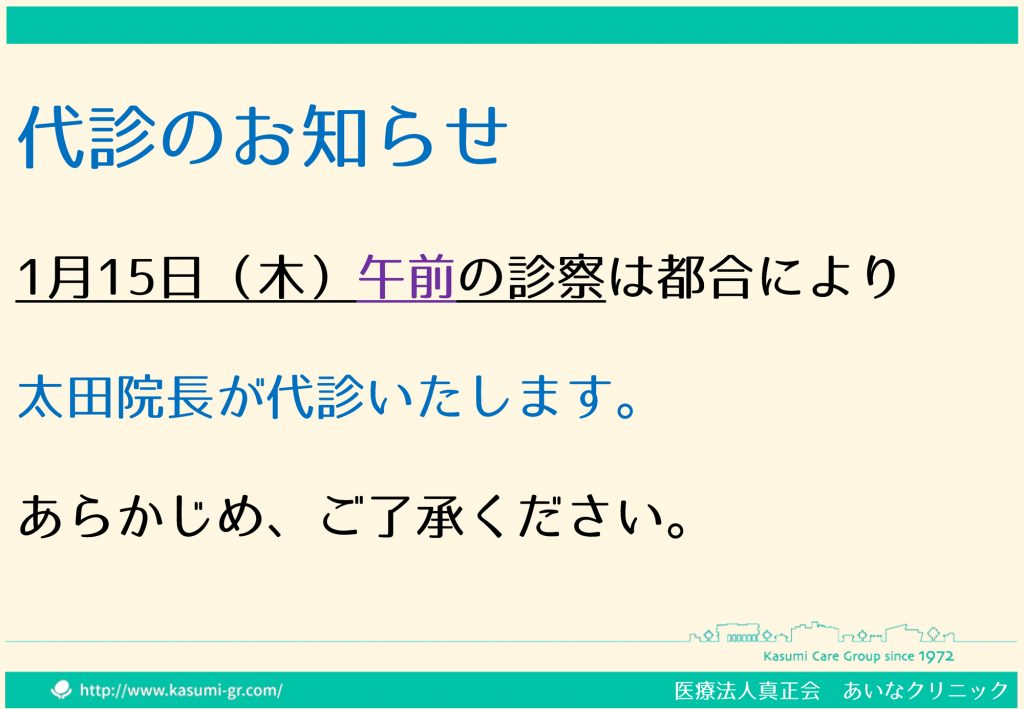 代診のお知らせ

1月15日（木）午前の診察は都合により

太田院長が代診いたします。

あらかじめ、ご了承ください。

Kasumi Care Group since 1972

http://www.kasumi-gr.com/

医療法人真正会　あいなクリニック